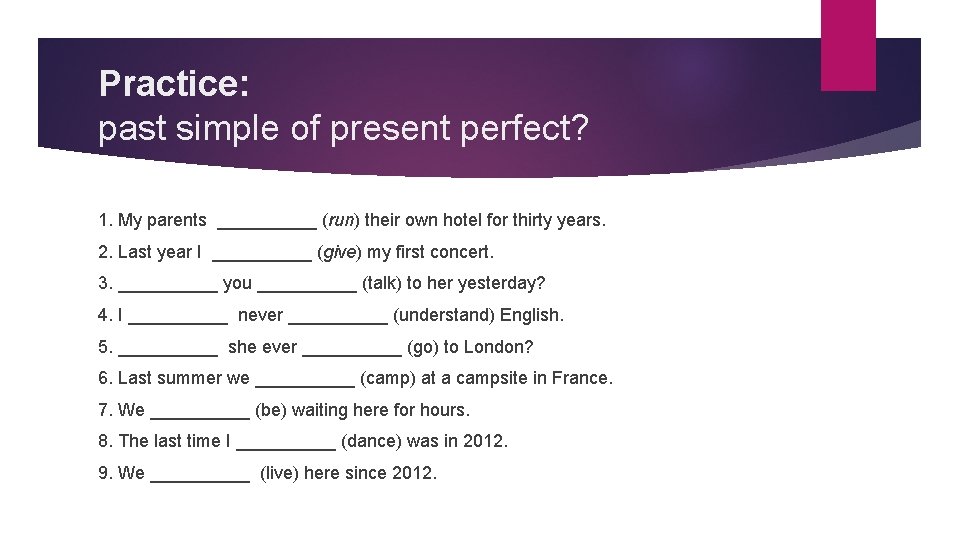 Practice:
past simple of present perfect?

1. My parents __________ (run) their own hotel for thirty years.

2. Last year I __________ (give) my first concert.

3. __________ you __________ (talk) to her yesterday?

4. I __________ never __________ (understand) English.

5. __________ she ever __________ (go) to London?

6. Last summer we __________ (camp) at a campsite in France.

7. We __________ (be) waiting here for hours.

8. The last time I __________ (dance) was in 2012.

9. We __________ (live) here since 2012.